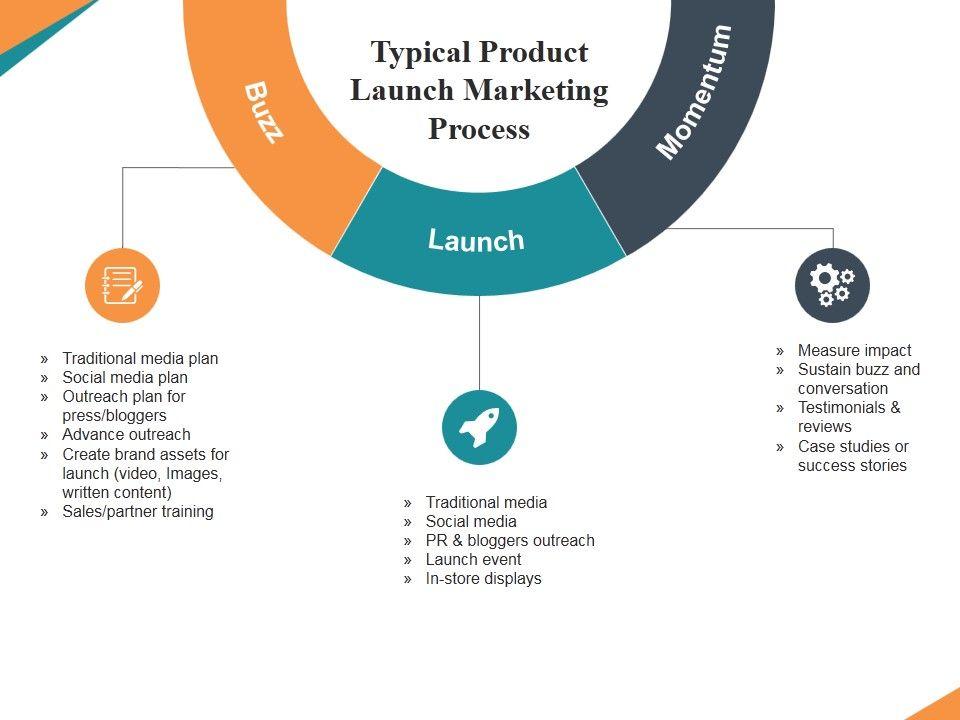 Typical Product Launch Marketing Process

Buzz

Launch

Momentum

» Traditional media plan
» Social media plan
» Outreach plan for press/bloggers
» Advance outreach
» Create brand assets for launch (video, Images, written content)
» Sales/partner training

» Traditional media
» Social media
» PR & bloggers outreach
» Launch event
» In-store displays

» Measure impact
» Sustain buzz and conversation
» Testimonials & reviews
» Case studies or success stories